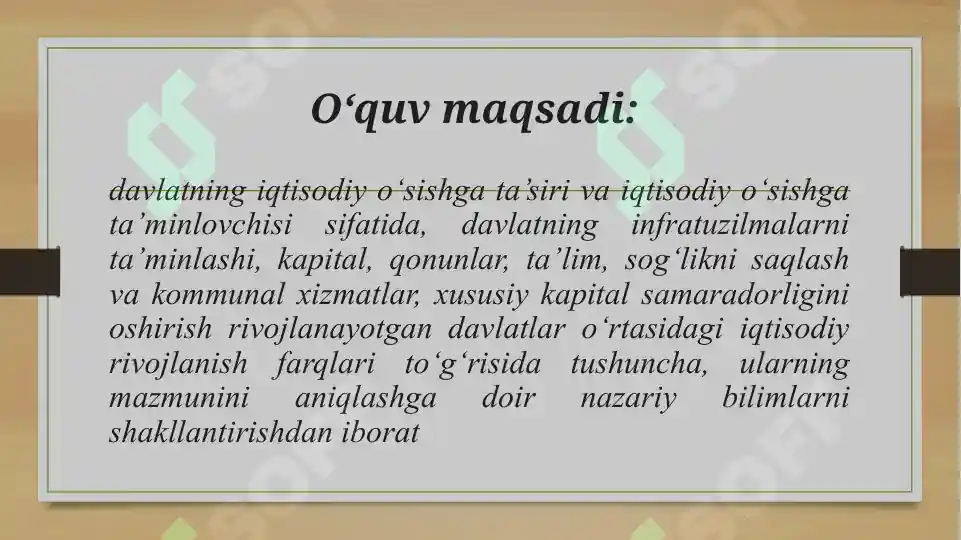 O‘quv maqsadi:

davlatning iqtisodiy o‘sishga ta’siri va iqtisodiy o‘sishga ta’minlovchisi sifatida, davlatning infratuzilmalarni ta’minlashi, kapital, qonunlar, ta’lim, sog‘likni saqlash va kommunal xizmatlar, xususiy kapital samaradorligini oshirish rivojlanayotgan davlatlar o‘rtasidagi iqtisodiy rivojlanish farqlari to‘g‘risida tushuncha, ularning mazmunini aniqlashga doir nazariy bilimlarni shakllantirishdan iborat